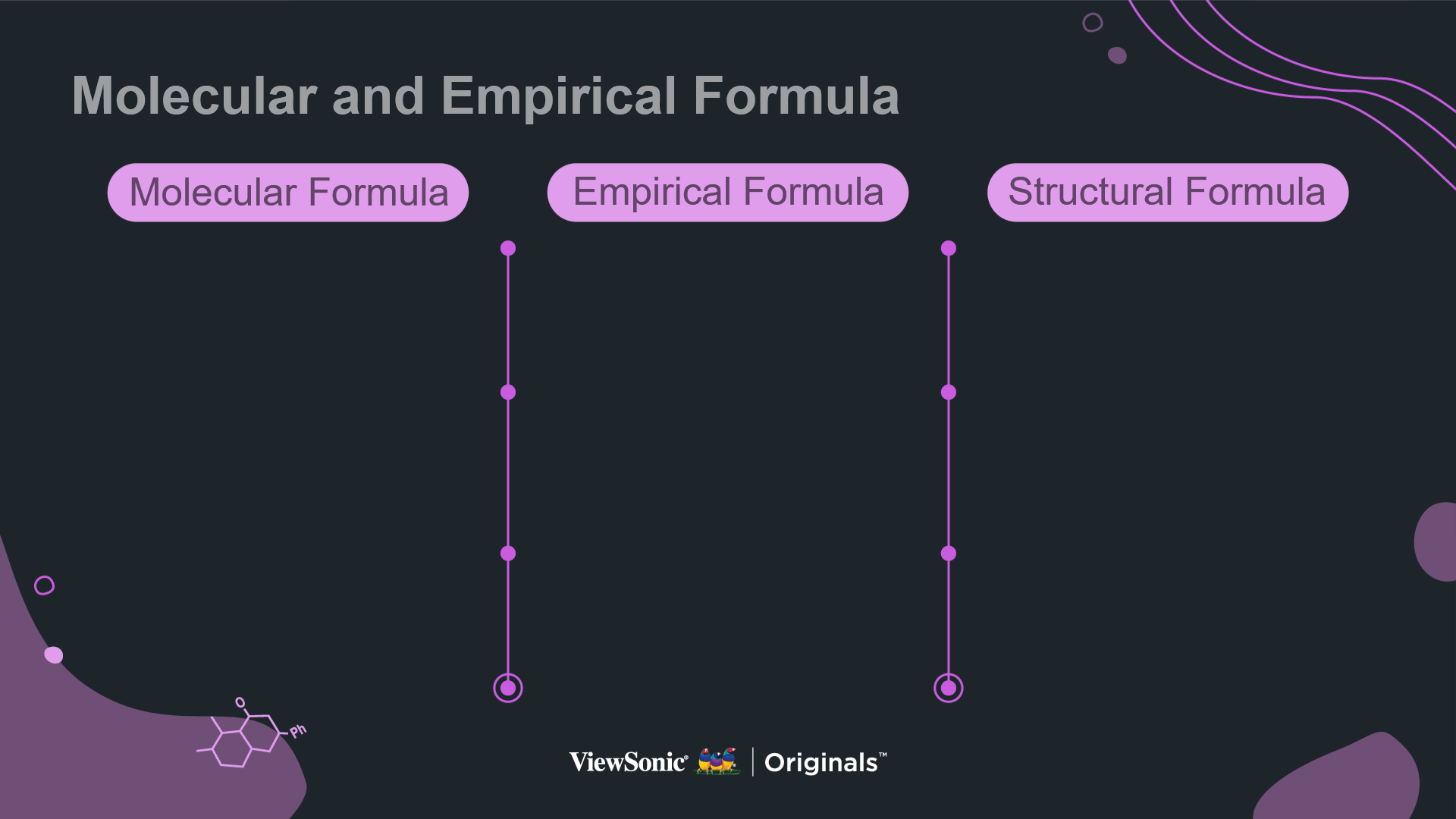 Molecular and Empirical Formula

Molecular Formula

Empirical Formula

Structural Formula

O

Ph

ViewSonic® | Originals™